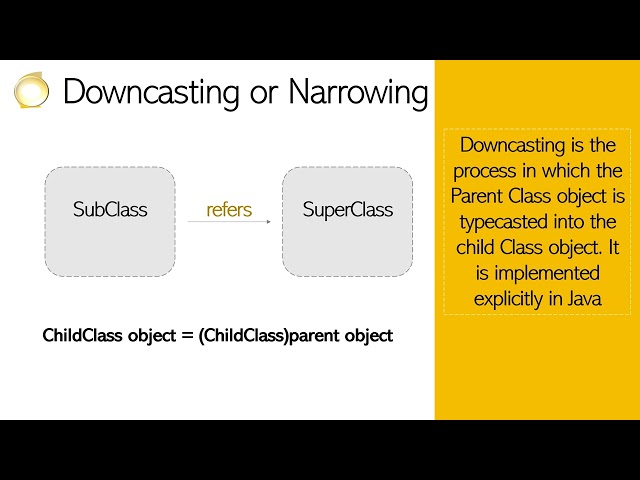 Downcasting or Narrowing

SubClass

refers

SuperClass

ChildClass object = (ChildClass)parent object

Downcasting is the process in which the Parent Class object is typecasted into the child Class object. It is implemented explicitly in Java